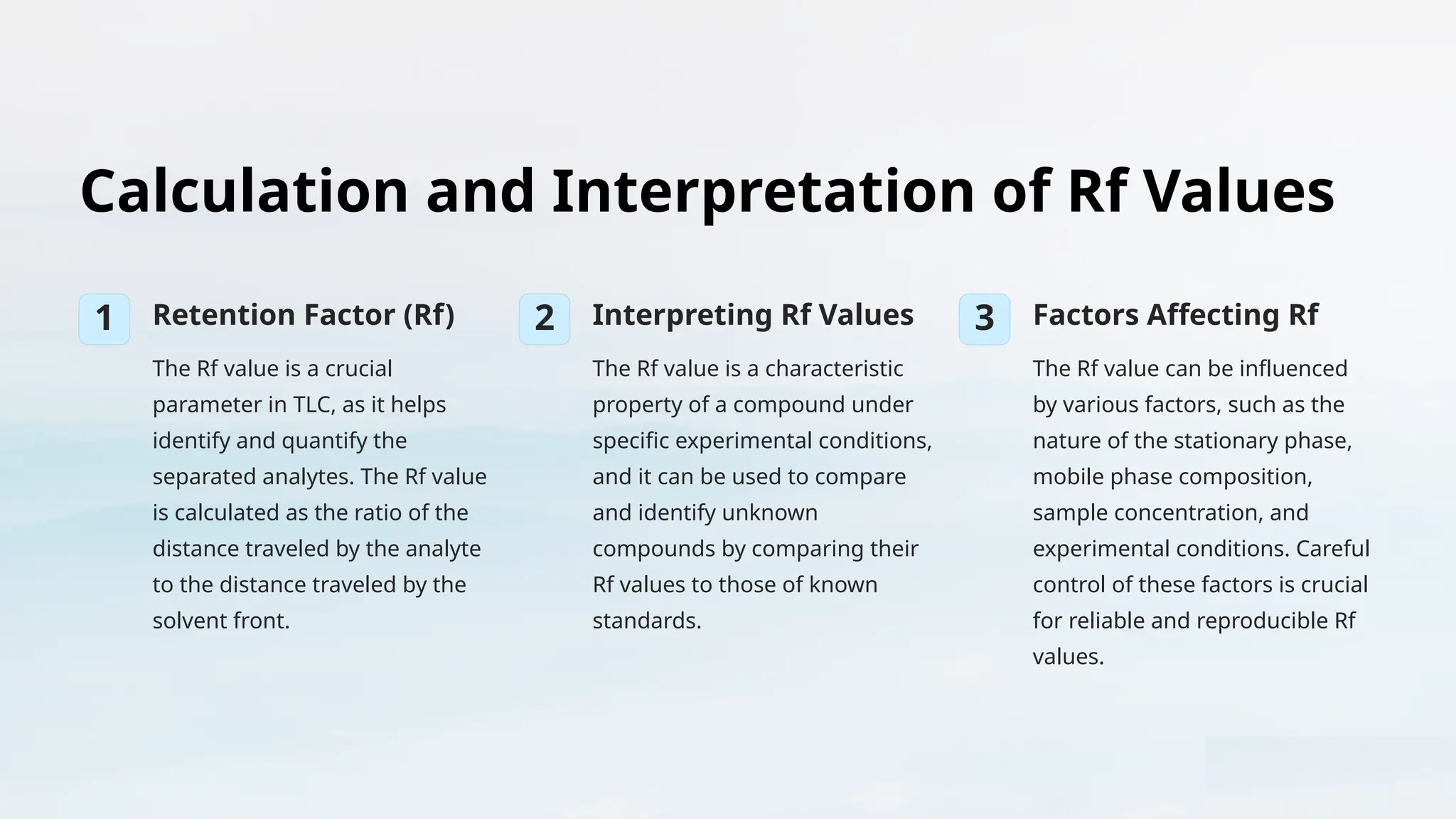 Calculation and Interpretation of Rf Values

1 Retention Factor (Rf)

The Rf value is a crucial parameter in TLC, as it helps identify and quantify the separated analytes. The Rf value is calculated as the ratio of the distance traveled by the analyte to the distance traveled by the solvent front.

2 Interpreting Rf Values

The Rf value is a characteristic property of a compound under specific experimental conditions, and it can be used to compare and identify unknown compounds by comparing their Rf values to those of known standards.

3 Factors Affecting Rf

The Rf value can be influenced by various factors, such as the nature of the stationary phase, mobile phase composition, sample concentration, and experimental conditions. Careful control of these factors is crucial for reliable and reproducible Rf values.